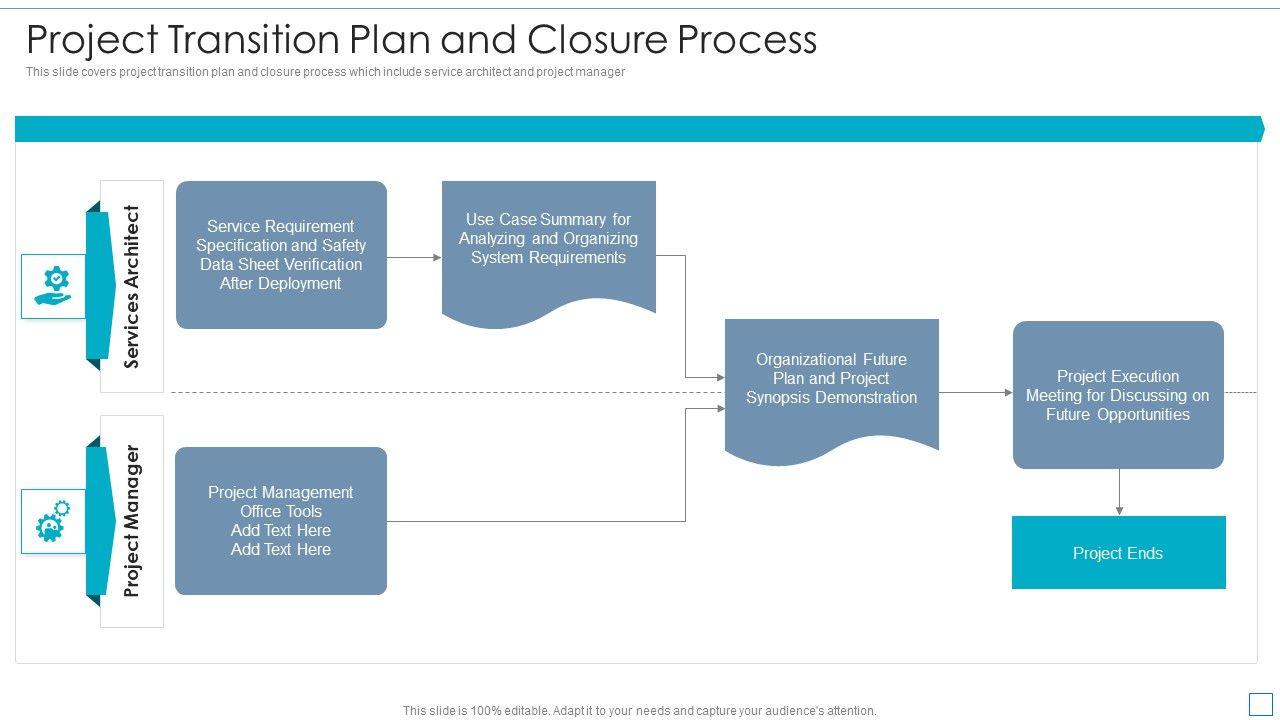 Project Transition Plan and Closure Process

This slide covers project transition plan and closure process which include service architect and project manager

Services Architect

Service Requirement Specification and Safety Data Sheet Verification After Deployment

Use Case Summary for Analyzing and Organizing System Requirements

Organizational Future Plan and Project Synopsis Demonstration

Project Execution Meeting for Discussing on Future Opportunities

Project Manager

Project Management Office Tools Add Text Here Add Text Here

Project Ends

This slide is 100% editable. Adapt it to your needs and capture your audience's attention.